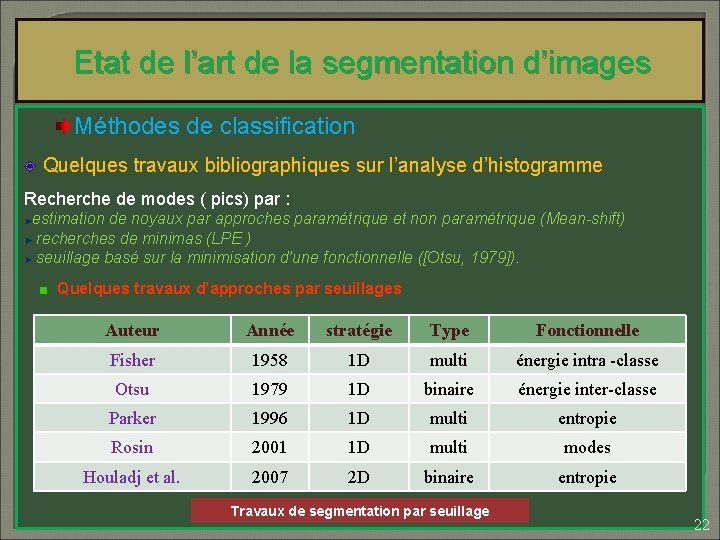 Etat de l'art de la segmentation d'images

Méthodes de classification

Quelques travaux bibliographiques sur l'analyse d'histogramme

Recherche de modes ( pics) par :
estimation de noyaux par approches paramétrique et non paramétrique (Mean-shift)
recherches de minimas (LPE )
seuillage basé sur la minimisation d'une fonctionnelle ([Otsu, 1979]).

Quelques travaux d'approches par seuillages

| Auteur | Année | stratégie | Type | Fonctionnelle |
|---|---|---|---|---|
| Fisher | 1958 | 1D | multi | énergie intra -classe |
| Otsu | 1979 | 1D | binaire | énergie inter-classe |
| Parker | 1996 | 1D | multi | entropie |
| Rosin | 2001 | 1D | multi | modes |
| Houladj et al. | 2007 | 2D | binaire | entropie |

Travaux de segmentation par seuillage

22